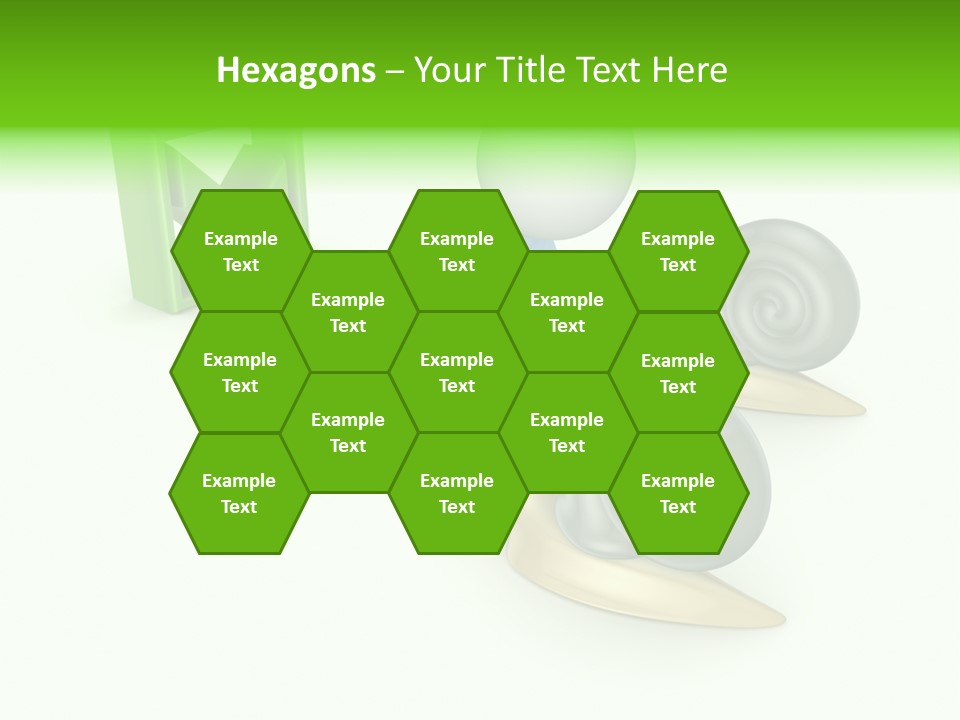 Hexagons – Your Title Text Here

Example Text

Example Text

Example Text

Example Text

Example Text

Example Text

Example Text

Example Text

Example Text

Example Text

Example Text

Example Text

Example Text